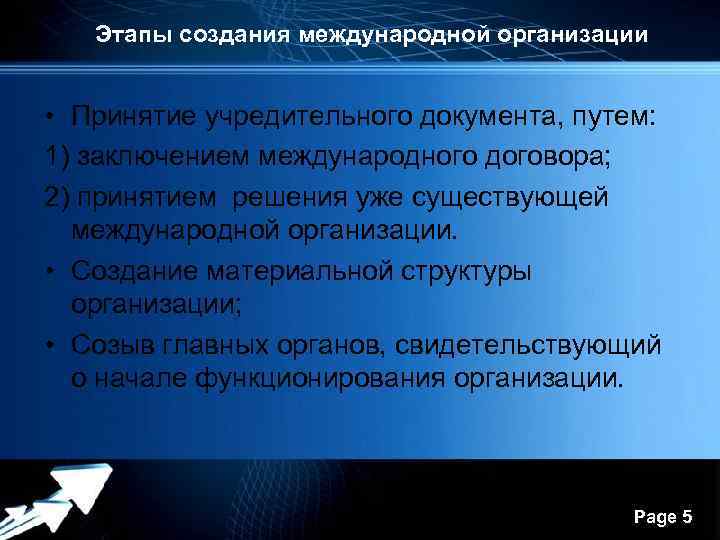 Этапы создания международной организации

• Принятие учредительного документа, путем:

1) заключением международного договора;

2) принятием решения уже существующей международной организации.

• Создание материальной структуры организации;

• Созыв главных органов, свидетельствующий о начале функционирования организации.

Page 5